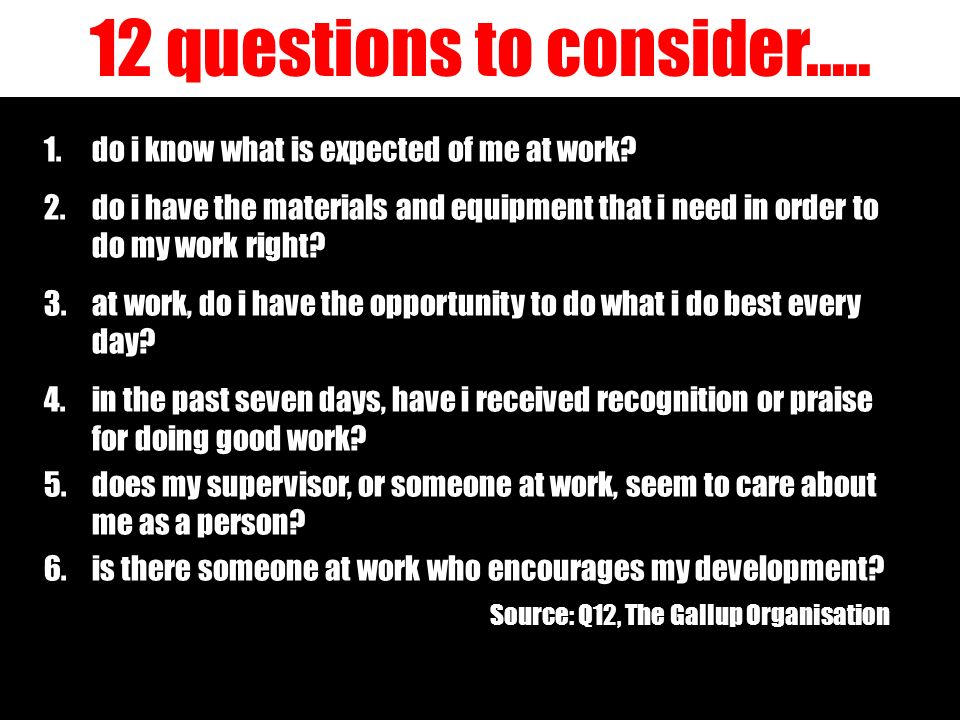 12 questions to consider.....

1. do i know what is expected of me at work?

2. do i have the materials and equipment that i need in order to do my work right?

3. at work, do i have the opportunity to do what i do best every day?

4. in the past seven days, have i received recognition or praise for doing good work?

5. does my supervisor, or someone at work, seem to care about me as a person?

6. is there someone at work who encourages my development?

Source: Q12, The Gallup Organisation